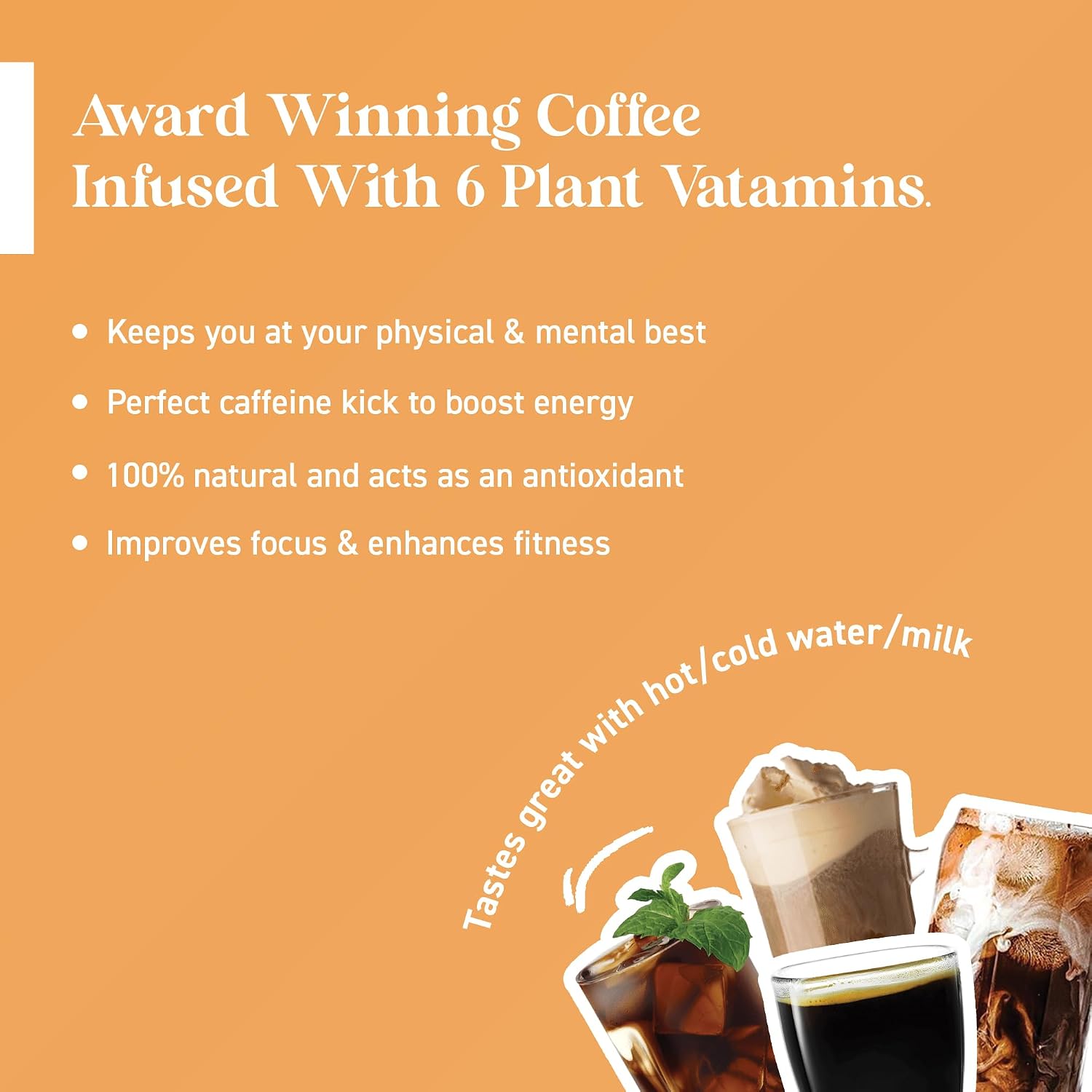 Award Winning Coffee Infused With 6 Plant Vatamins.

• Keeps you at your physical & mental best
• Perfect caffeine kick to boost energy
• 100% natural and acts as an antioxidant
• Improves focus & enhances fitness

Tastes great with hot/cold water/milk